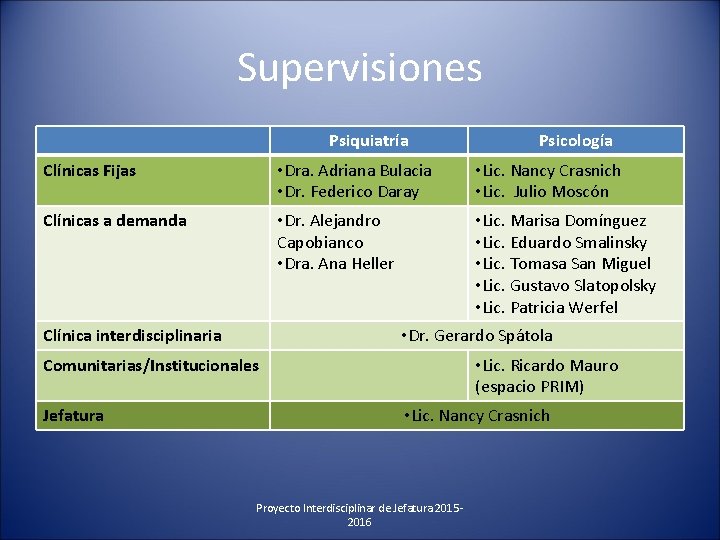 Supervisiones

| | Psiquiatría | Psicología |
|---|---|---|
| Clínicas Fijas | •Dra. Adriana Bulacia •Dr. Federico Daray | •Lic. Nancy Crasnich •Lic. Julio Moscón |
| Clínicas a demanda | •Dr. Alejandro Capobianco •Dra. Ana Heller | •Lic. Marisa Domínguez •Lic. Eduardo Smalinsky •Lic. Tomasa San Miguel •Lic. Gustavo Slatopolsky •Lic. Patricia Werfel |
| Clínica interdisciplinaria | •Dr. Gerardo Spátola | |
| Comunitarias/Institucionales | | •Lic. Ricardo Mauro (espacio PRIM) |
| Jefatura | •Lic. Nancy Crasnich | |

Proyecto Interdisciplinar de Jefatura 2015-2016